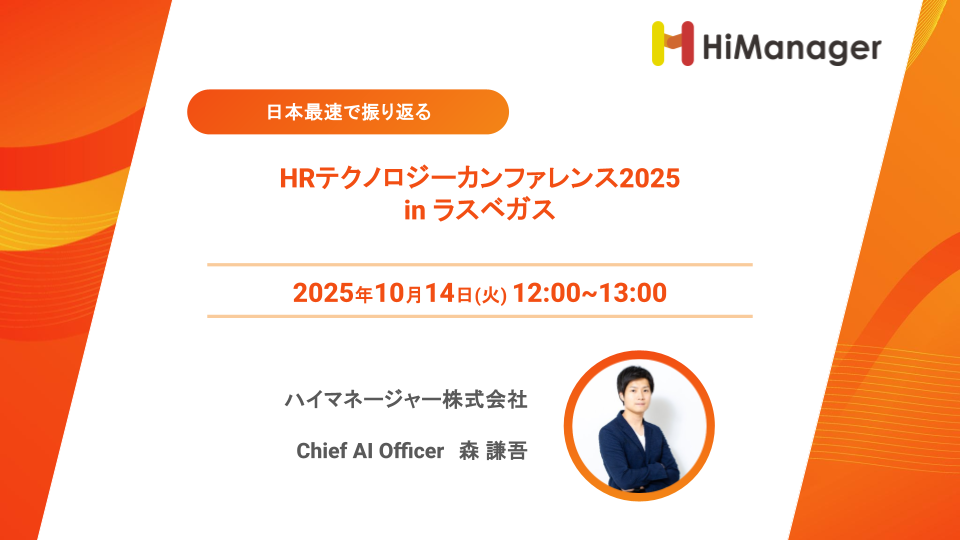 HiManager

日本最速で振り返る

HRテクノロジーカンファレンス2025
in ラスベガス

2025年10月14日(火) 12:00~13:00

ハイマネージャー株式会社

Chief AI Officer 森 謙吾